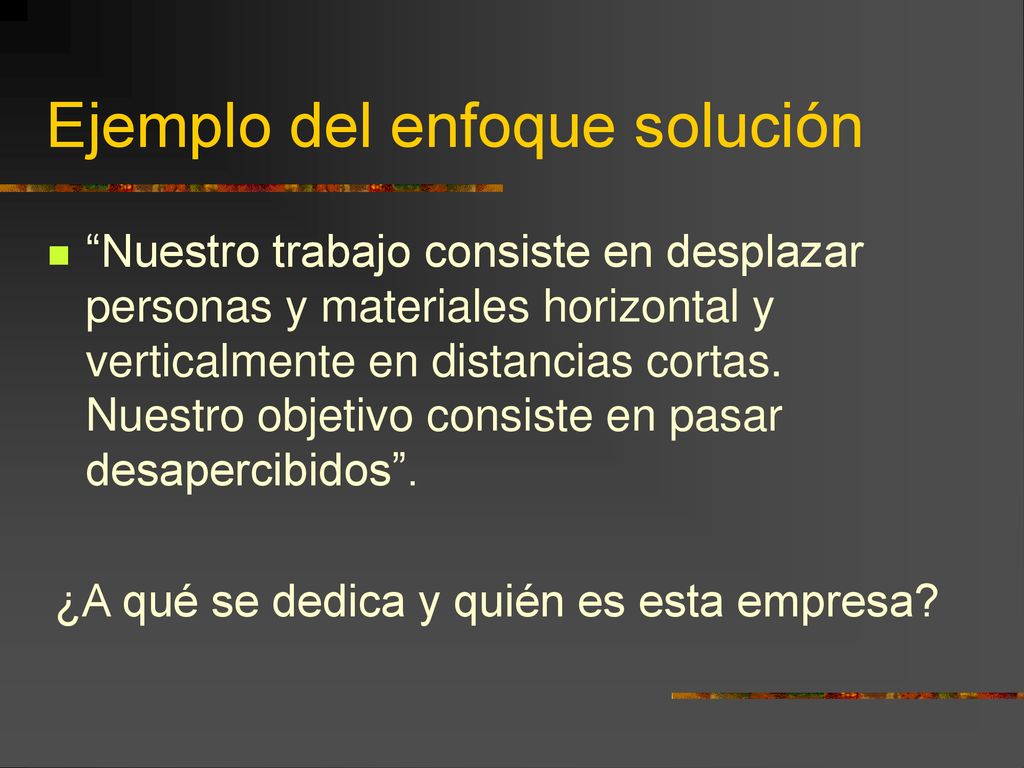 Ejemplo del enfoque solución

“Nuestro trabajo consiste en desplazar personas y materiales horizontal y verticalmente en distancias cortas. Nuestro objetivo consiste en pasar desapercibidos”.

¿A qué se dedica y quién es esta empresa?